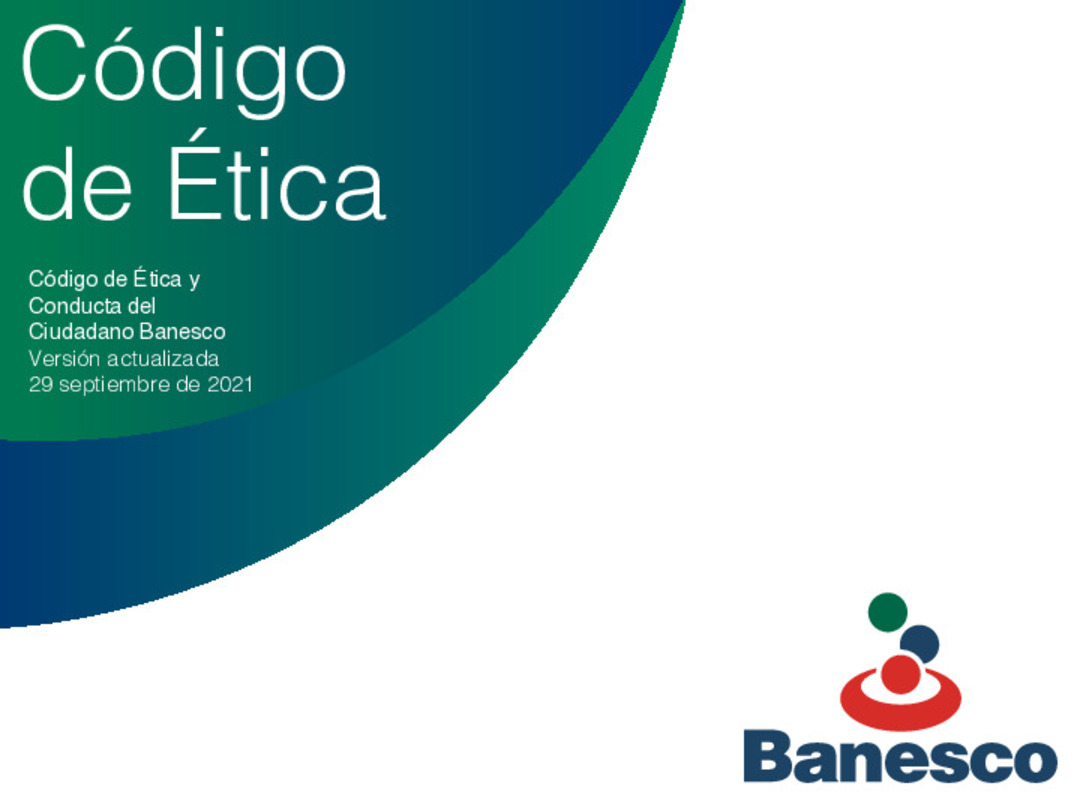 Código de Ética

Código de Ética y Conducta del Ciudadano Banesco
Versión actualizada
29 septiembre de 2021

Banesco